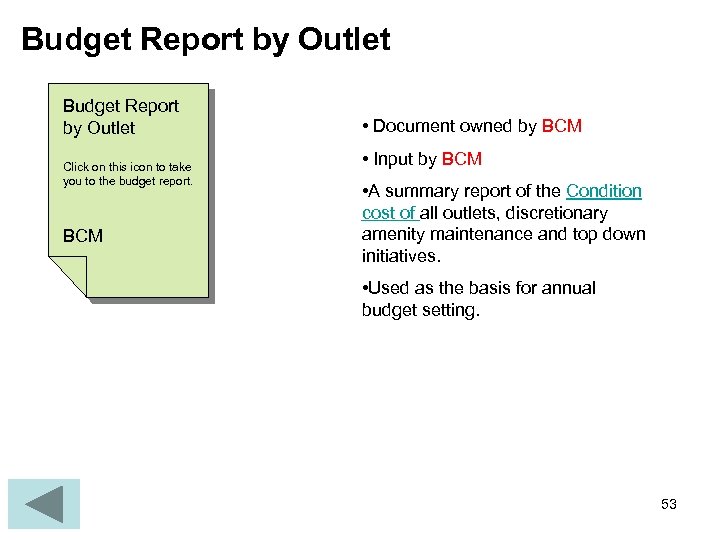 Budget Report by Outlet

Budget Report by Outlet

Click on this icon to take you to the budget report.

BCM

• Document owned by BCM

• Input by BCM

•A summary report of the Condition cost of all outlets, discretionary amenity maintenance and top down initiatives.

•Used as the basis for annual budget setting.

53